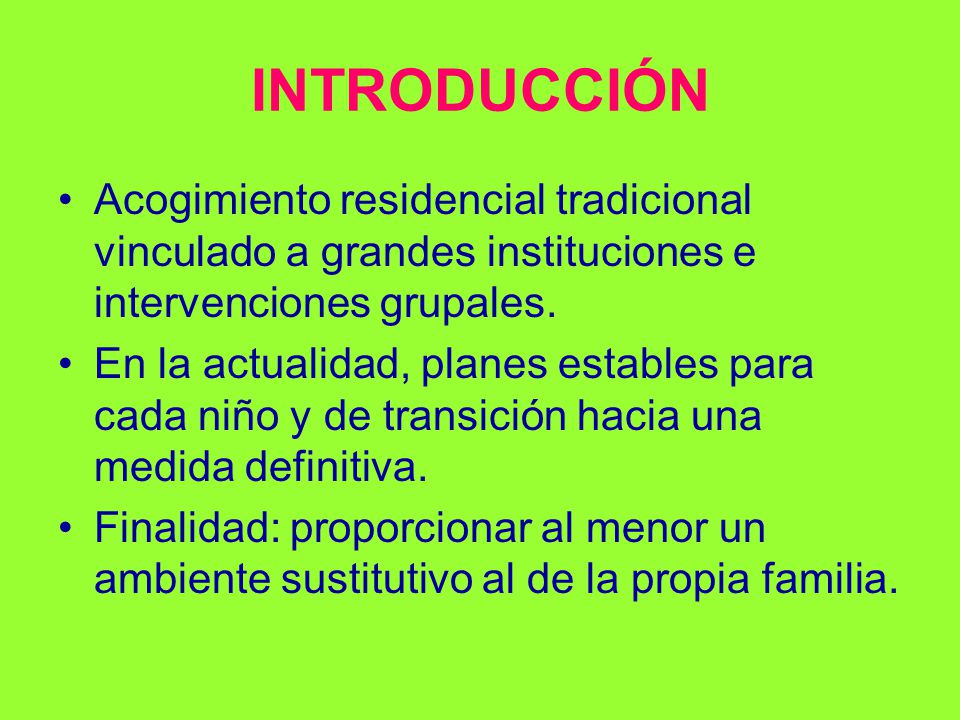 INTRODUCCIÓN

• Acogimiento residencial tradicional vinculado a grandes instituciones e intervenciones grupales.
• En la actualidad, planes estables para cada niño y de transición hacia una medida definitiva.
• Finalidad: proporcionar al menor un ambiente sustitutivo al de la propia familia.